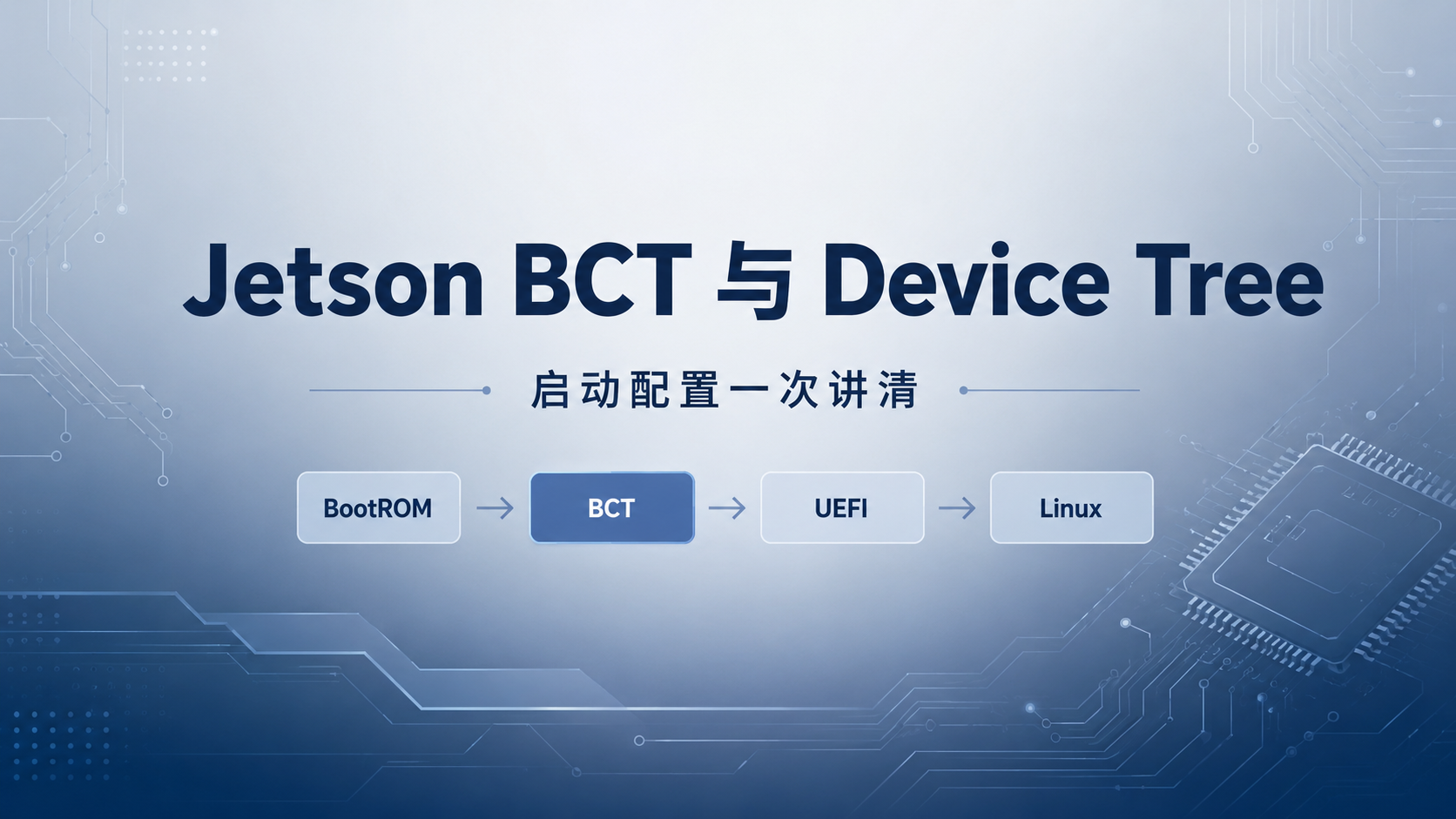 Jetson BCT 与 Device Tree

启动配置一次讲清

BootROM → BCT → UEFI → Linux